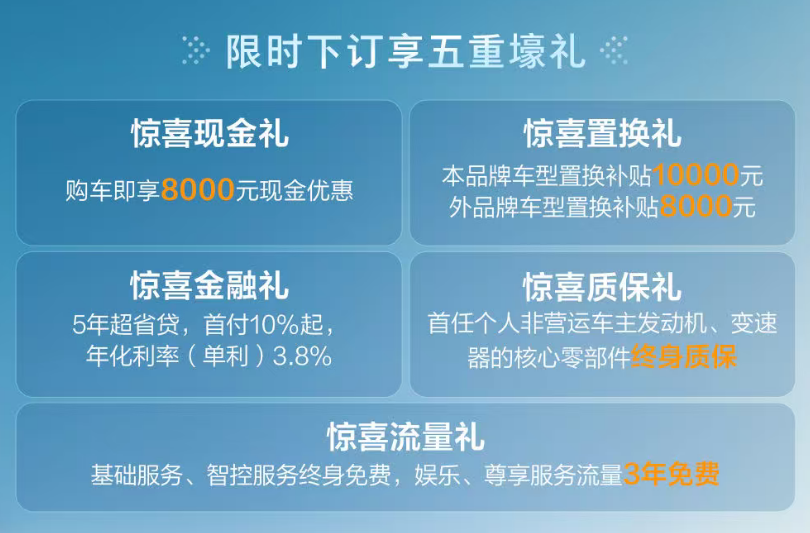 限时下订享五重壕礼

惊喜现金礼
购车即享8000元现金优惠

惊喜置换礼
本品牌车型置换补贴10000元
外品牌车型置换补贴8000元

惊喜金融礼
5年超省贷，首付10%起，年化利率（单利）3.8%

惊喜质保礼
首任个人非营运车主发动机、变速器的核心零部件终身质保

惊喜流量礼
基础服务、智控服务终身免费，娱乐、尊享服务流量3年免费